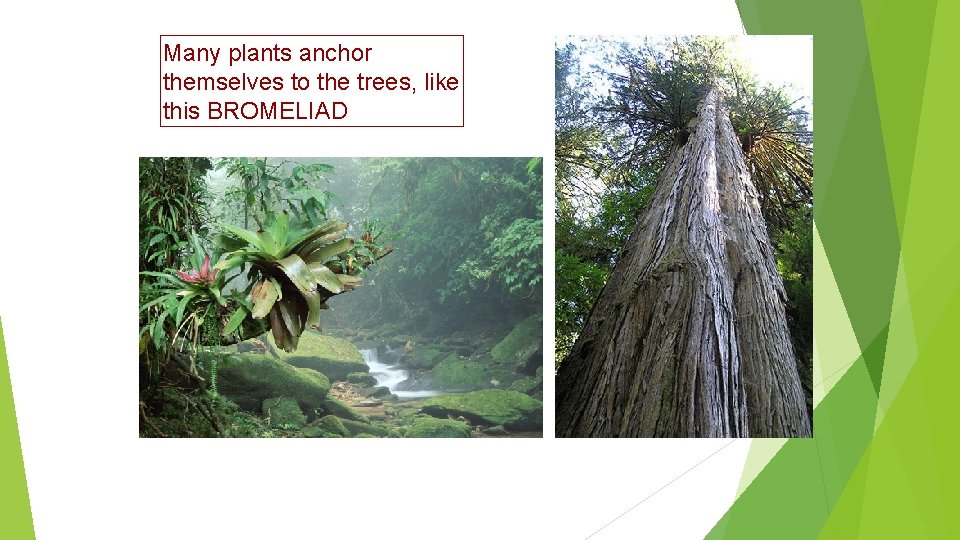 Many plants anchor themselves to the trees, like this BROMELIAD